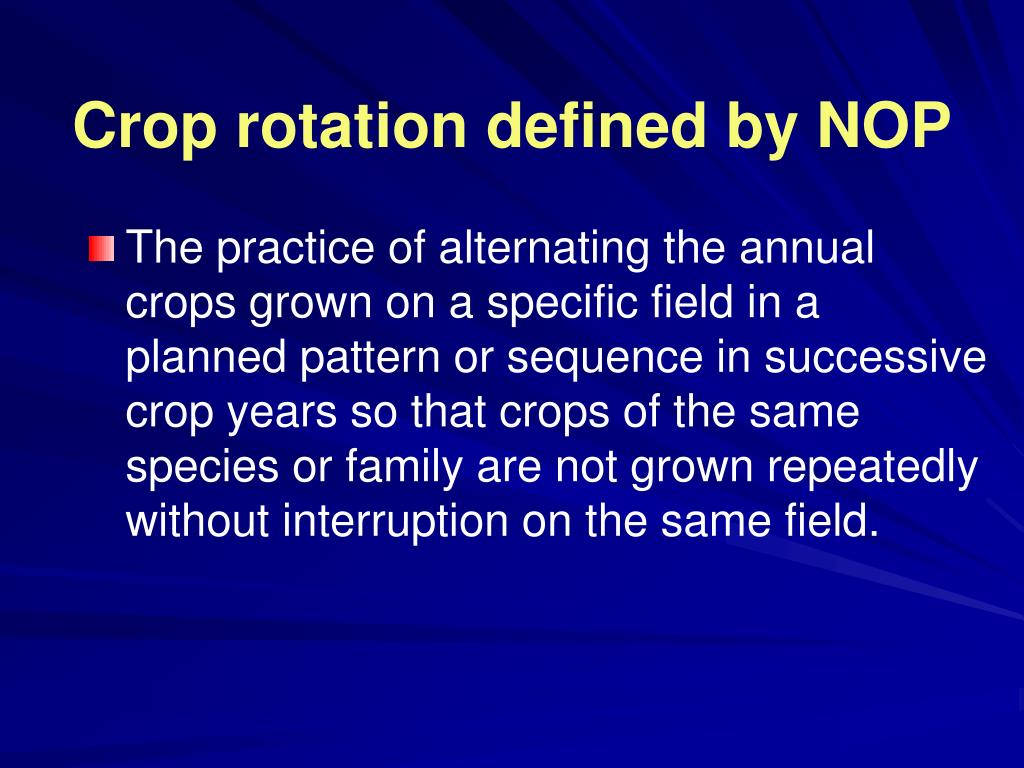 Crop rotation defined by NOP

The practice of alternating the annual crops grown on a specific field in a planned pattern or sequence in successive crop years so that crops of the same species or family are not grown repeatedly without interruption on the same field.